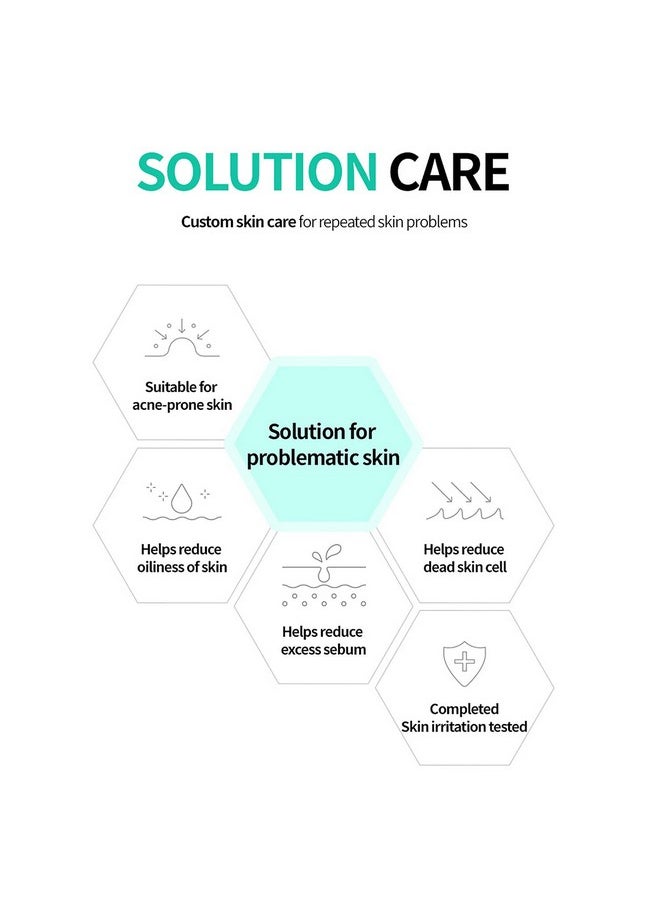 SOLUTION CARE

Custom skin care for repeated skin problems

Suitable for acne-prone skin

Solution for problematic skin

Helps reduce oiliness of skin

Helps reduce dead skin cell

Helps reduce excess sebum

Completed Skin irritation tested